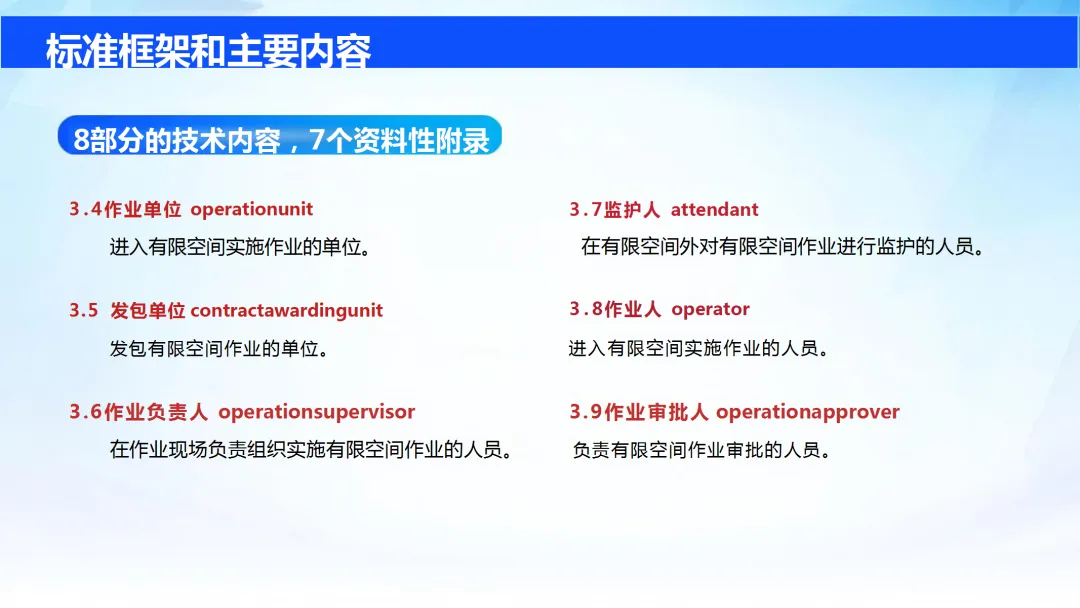 标准框架和主要内容

8部分的技术内容，7个资料性附录

3.4作业单位 operationunit

进入有限空间实施作业的单位。

3.5 发包单位 contractawardingunit

发包有限空间作业的单位。

3.6作业负责人 operationsupervisor

在作业现场负责组织实施有限空间作业的人员。

3.7监护人 attendant

在有限空间外对有限空间作业进行监护的人员。

3.8作业人 operator

进入有限空间实施作业的人员。

3.9作业审批人 operationapprover

负责有限空间作业审批的人员。